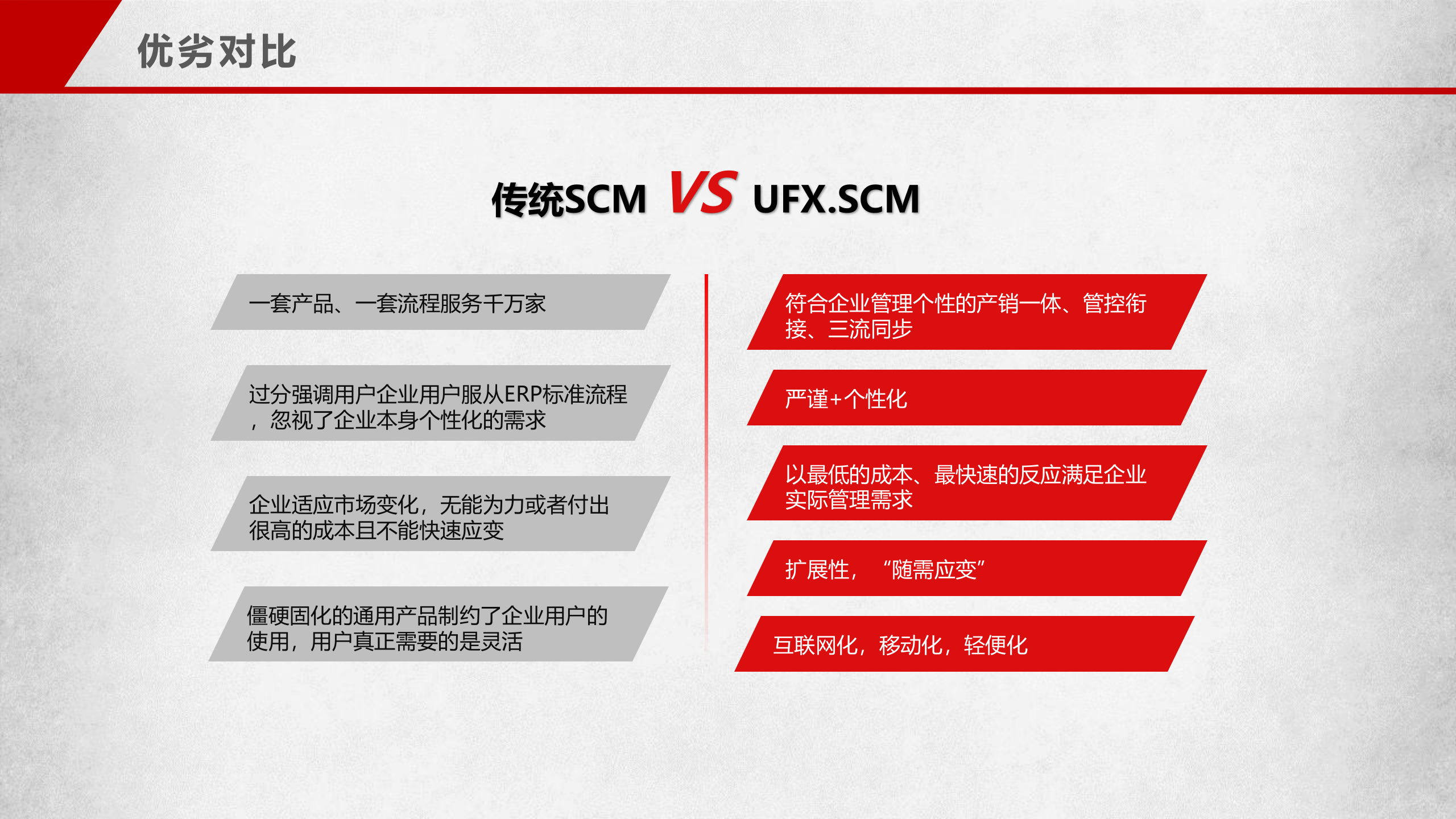 优劣对比

传统SCM VS UFX.SCM

一套产品、一套流程服务千万家

过分强调用户企业用户服从ERP标准流程，忽视了企业本身个性化的需求

企业适应市场变化，无能为力或者付出很高的成本且不能快速应变

僵硬固化的通用产品制约了企业用户的使用，用户真正需要的是灵活

符合企业管理个性的产销一体、管控衔接、三流同步

严谨+个性化

以最低的成本、最快速的反应满足企业实际管理需求

扩展性，“随需应变”

互联网化，移动化，轻便化